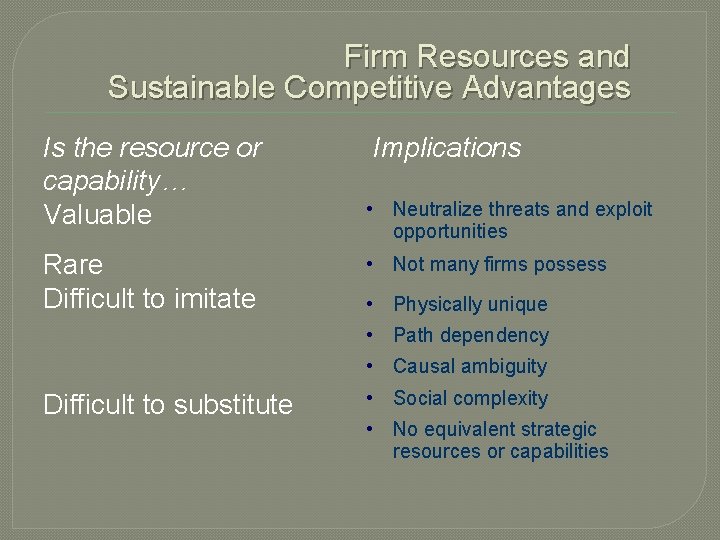 Firm Resources and Sustainable Competitive Advantages

Is the resource or capability…

Valuable

Rare

Difficult to imitate

Difficult to substitute

Implications

• Neutralize threats and exploit opportunities

• Not many firms possess

• Physically unique

• Path dependency

• Causal ambiguity

• Social complexity

• No equivalent strategic resources or capabilities